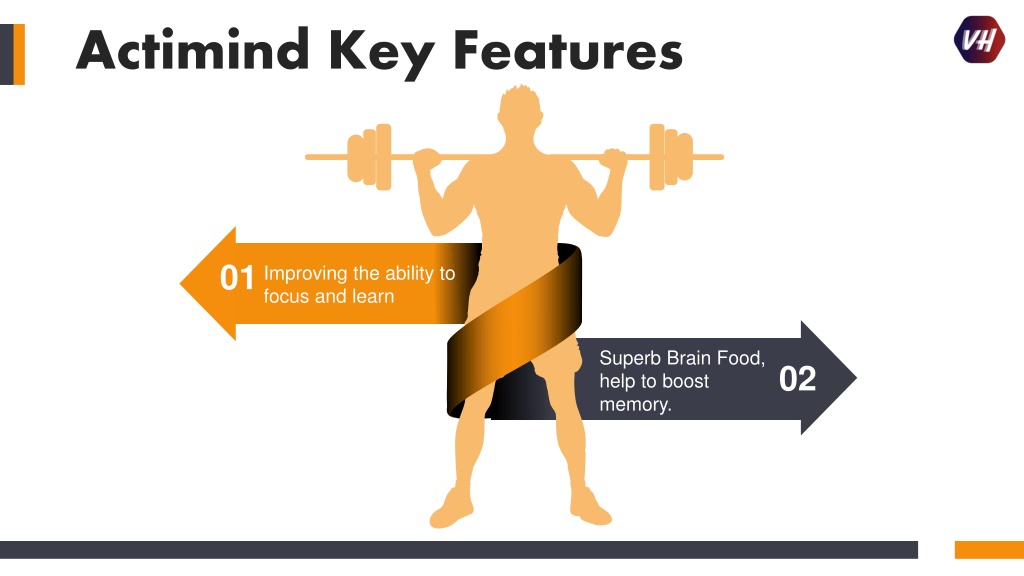 Actimind Key Features

VH

01 Improving the ability to focus and learn

Superb Brain Food, help to boost memory. 02